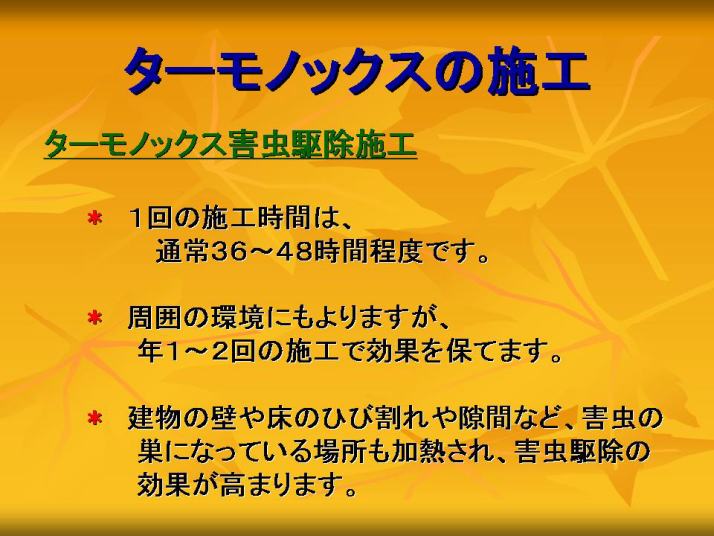 ターモノックスの施工

ターモノックス害虫駆除施工

＊ 1回の施工時間は、通常36～48時間程度です。

＊ 周囲の環境にもよりますが、年1～2回の施工で効果を保てます。

＊ 建物の壁や床のひび割れや隙間など、害虫の巣になっている場所も加熱され、害虫駆除の効果が高まります。